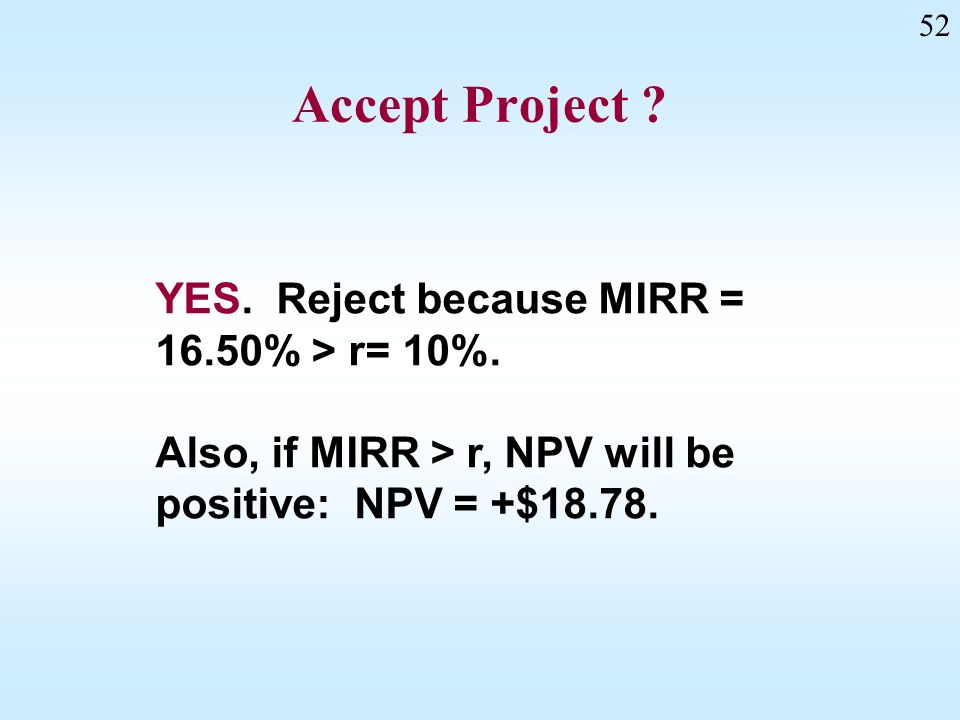 52

Accept Project ?

YES. Reject because MIRR = 16.50% > r= 10%.

Also, if MIRR > r, NPV will be positive: NPV = +$18.78.